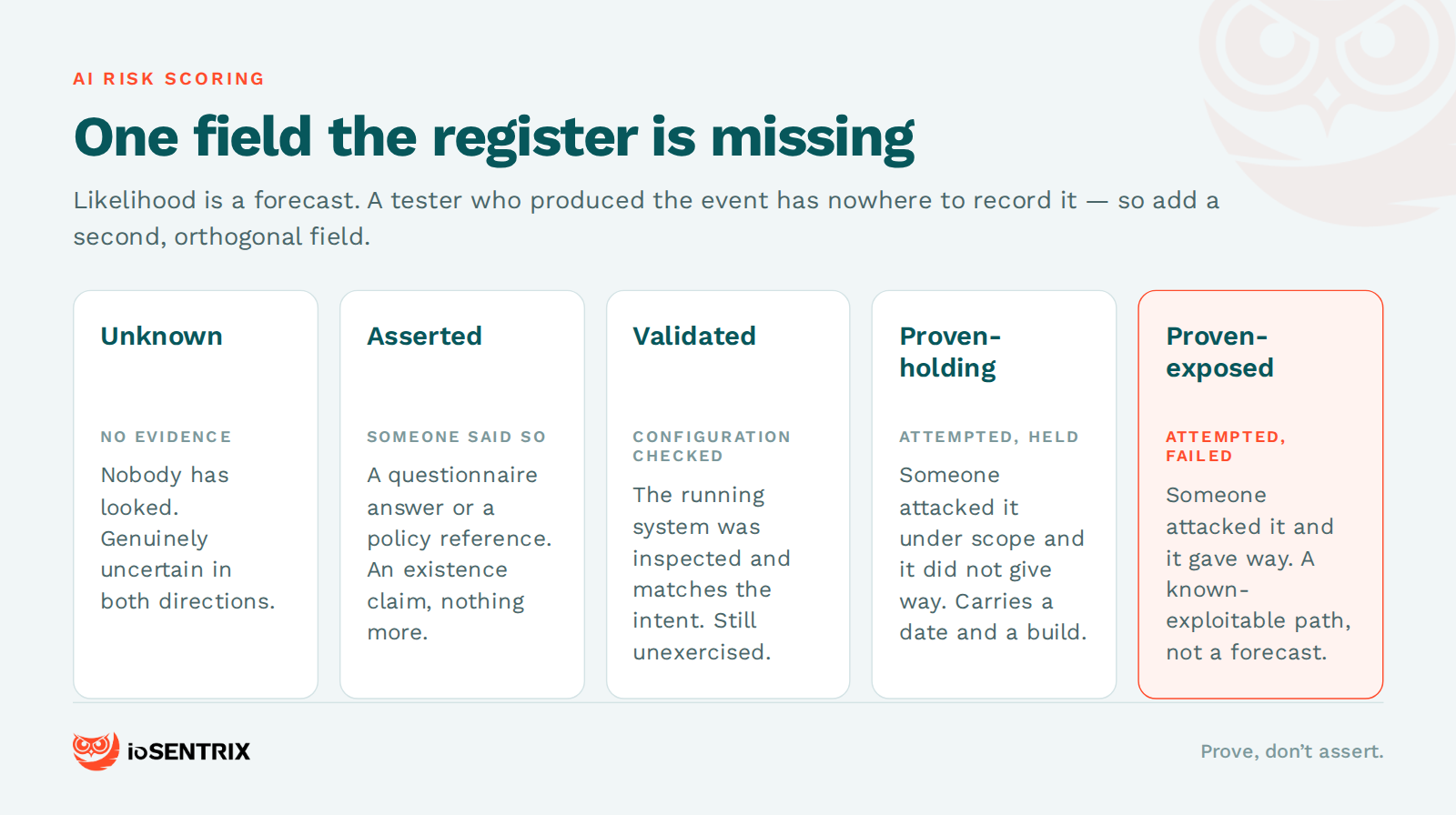 AI RISK SCORING

One field the register is missing

Likelihood is a forecast. A tester who produced the event has nowhere to record it — so add a second, orthogonal field.

Unknown

NO EVIDENCE

Nobody has looked. Genuinely uncertain in both directions.

Asserted

SOMEONE SAID SO

A questionnaire answer or a policy reference. An existence claim, nothing more.

Validated

CONFIGURATION CHECKED

The running system was inspected and matches the intent. Still unexercised.

Proven-holding

ATTEMPTED, HELD

Someone attacked it under scope and it did not give way. Carries a date and a build.

Proven-exposed

ATTEMPTED, FAILED

Someone attacked it and it gave way. A known-exploitable path, not a forecast.

ioSENTRIX

Prove, don't assert.